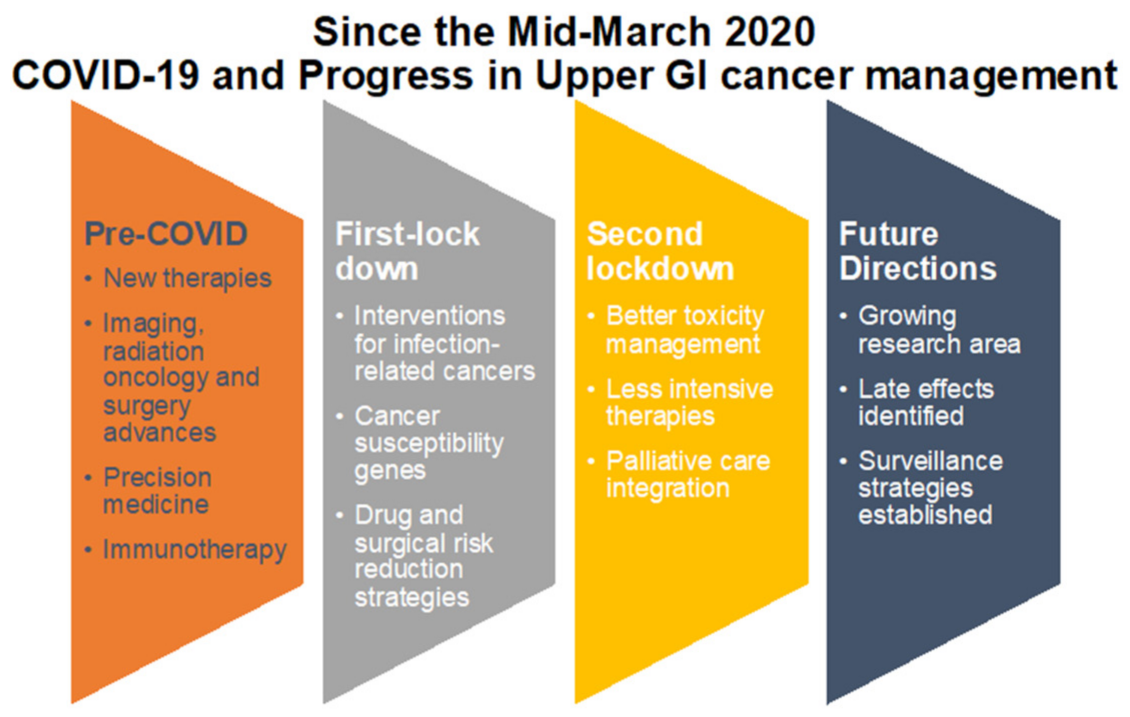 Since the Mid-March 2020
COVID-19 and Progress in Upper GI cancer management

Pre-COVID
• New therapies
• Imaging, radiation oncology and surgery advances
• Precision medicine
• Immunotherapy

First-lock down
• Interventions for infection-related cancers
• Cancer susceptibility genes
• Drug and surgical risk reduction strategies

Second lockdown
• Better toxicity management
• Less intensive therapies
• Palliative care integration

Future Directions
• Growing research area
• Late effects identified
• Surveillance strategies established